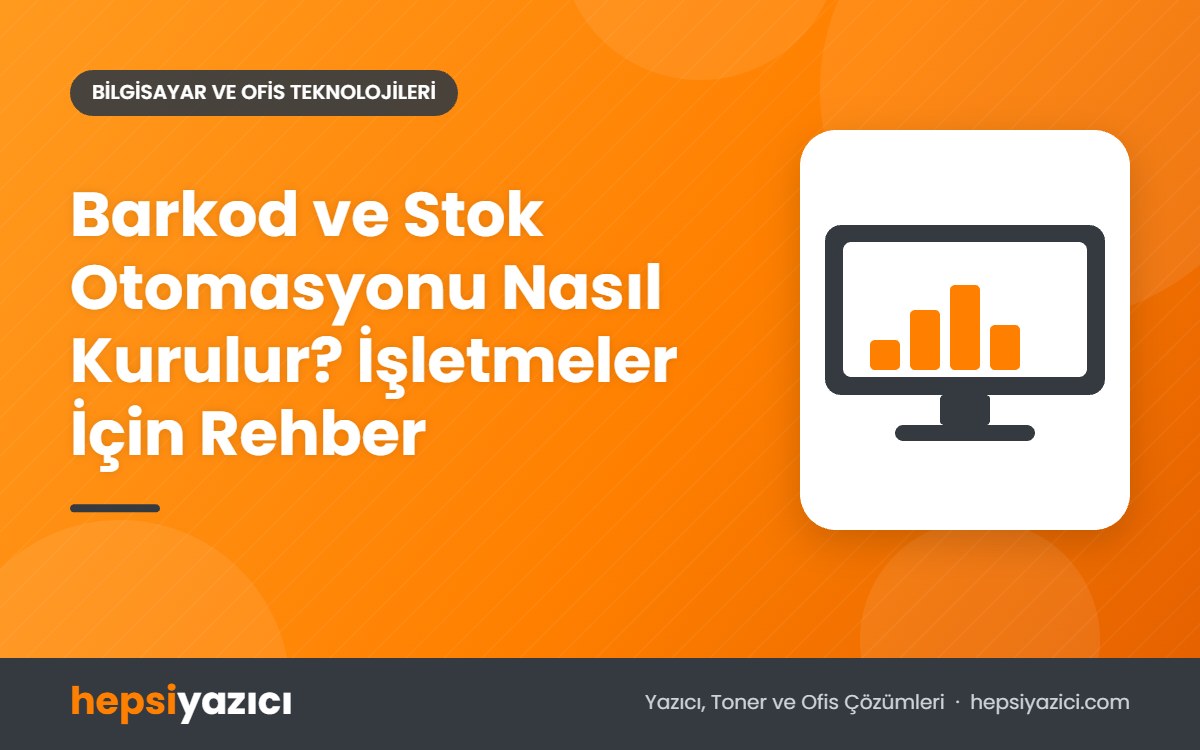 BİLGİSAYAR VE OFİS TEKNOLOJİLERİ

Barkod ve Stok Otomasyonu Nasıl Kurulur? İşletmeler İçin Rehber

hepsiyazıcı

Yazıcı, Toner ve Ofis Çözümleri · hepsiyazici.com